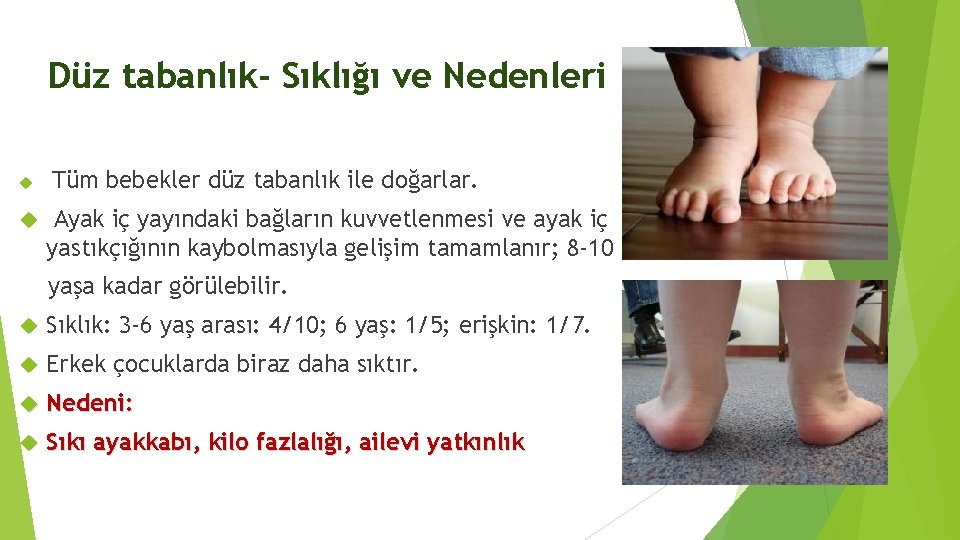 Düz tabanlık- Sıklığı ve Nedenleri

Tüm bebekler düz tabanlık ile doğarlar.

Ayak iç yayındaki bağların kuvvetlenmesi ve ayak iç yastıkçığının kaybolmasıyla gelişim tamamlanır; 8-10 yaşa kadar görülebilir.

Sıklık: 3-6 yaş arası: 4/10; 6 yaş: 1/5; erişkin: 1/7.

Erkek çocuklarda biraz daha sıktır.

Nedeni:

Sıkı ayakkabı, kilo fazlalığı, ailevi yatkınlık